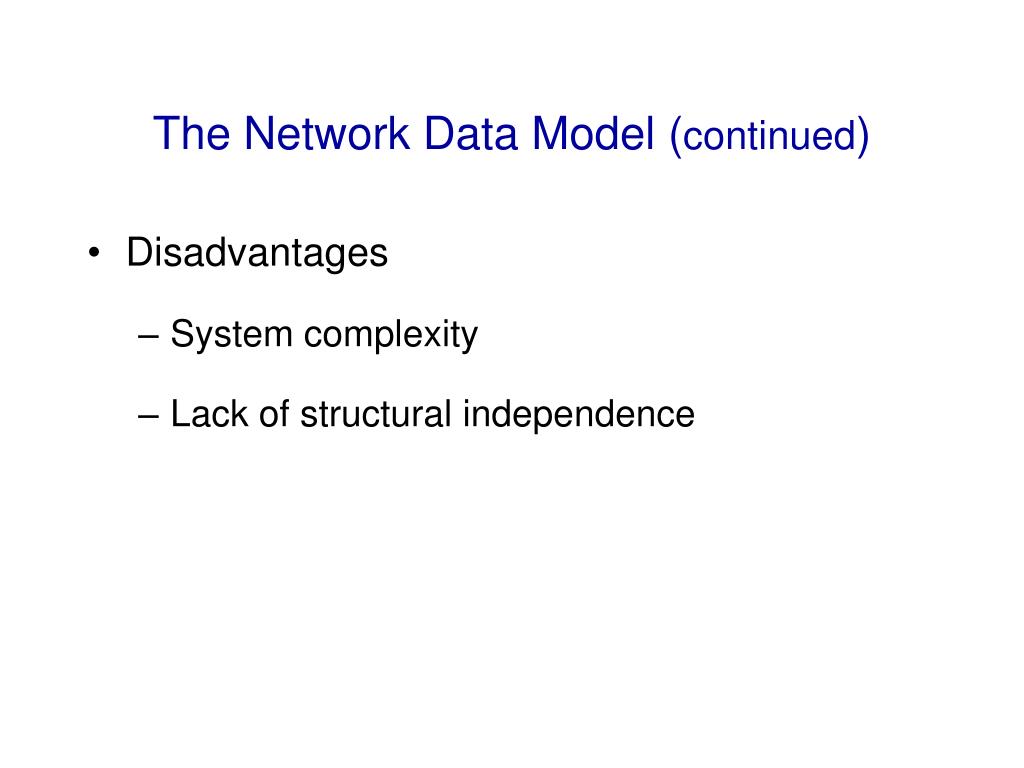 The Network Data Model (continued)

• Disadvantages

– System complexity

– Lack of structural independence